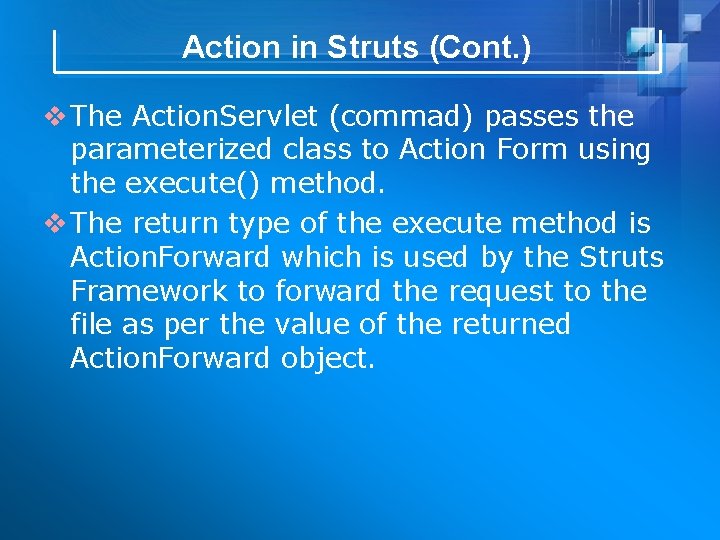 Action in Struts (Cont.)

❖ The ActionServlet (commad) passes the parameterized class to Action Form using the execute() method.

❖ The return type of the execute method is ActionForward which is used by the Struts Framework to forward the request to the file as per the value of the returned ActionForward object.